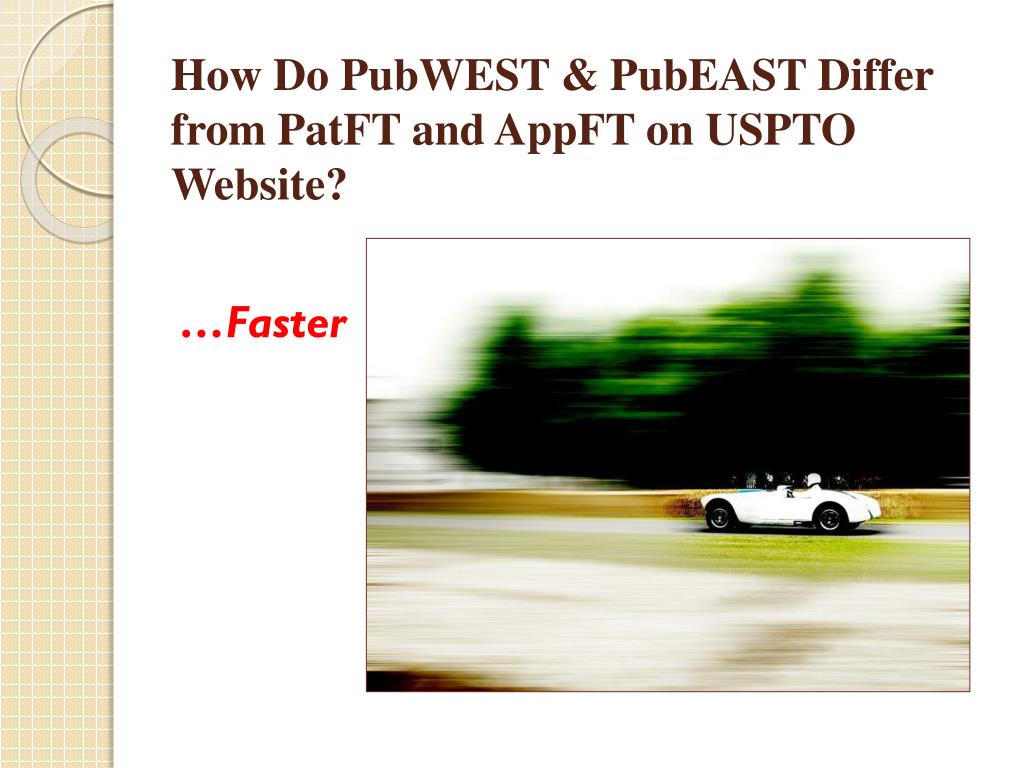 How Do PubWEST & PubEAST Differ from PatFT and AppFT on USPTO Website?

…Faster